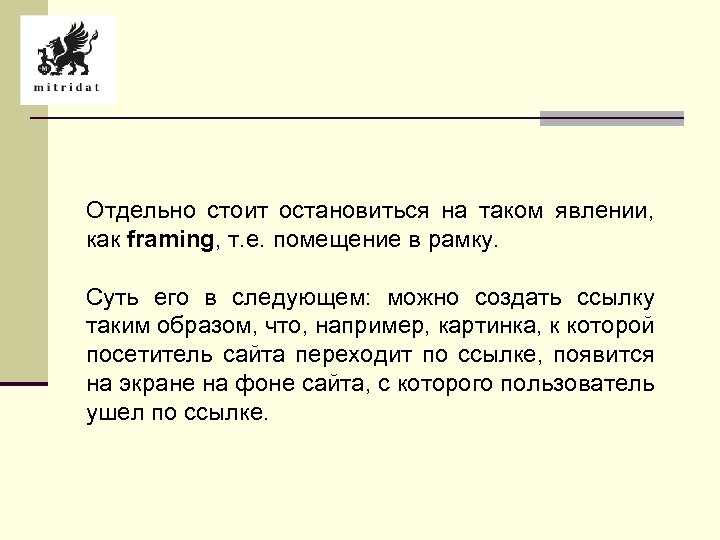 mitridat

Отдельно стоит остановиться на таком явлении, как framing, т.е. помещение в рамку.

Суть его в следующем: можно создать ссылку таким образом, что, например, картинка, к которой посетитель сайта переходит по ссылке, появится на экране на фоне сайта, с которого пользователь ушел по ссылке.